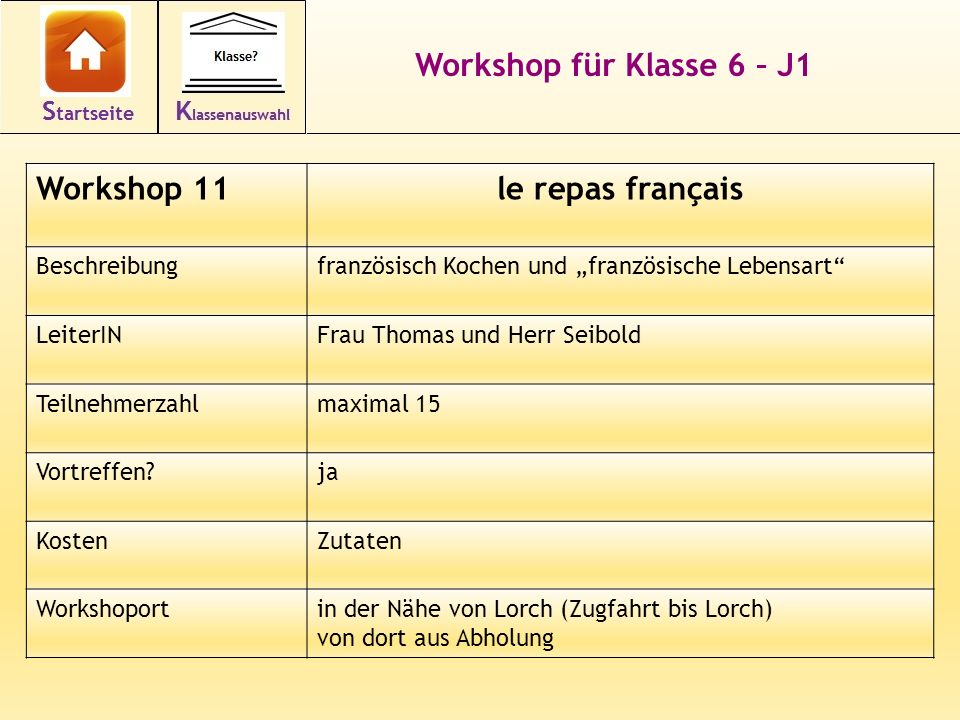 Startseite

Klasse?

Klassenauswahl

Workshop für Klasse 6 – J1

| Workshop 11 | le repas français |
|---|---|
| Beschreibung | französisch Kochen und „französische Lebensart“ |
| LeiterIN | Frau Thomas und Herr Seibold |
| Teilnehmerzahl | maximal 15 |
| Vortreffen? | ja |
| Kosten | Zutaten |
| Workshoport | in der Nähe von Lorch (Zugfahrt bis Lorch) von dort aus Abholung |